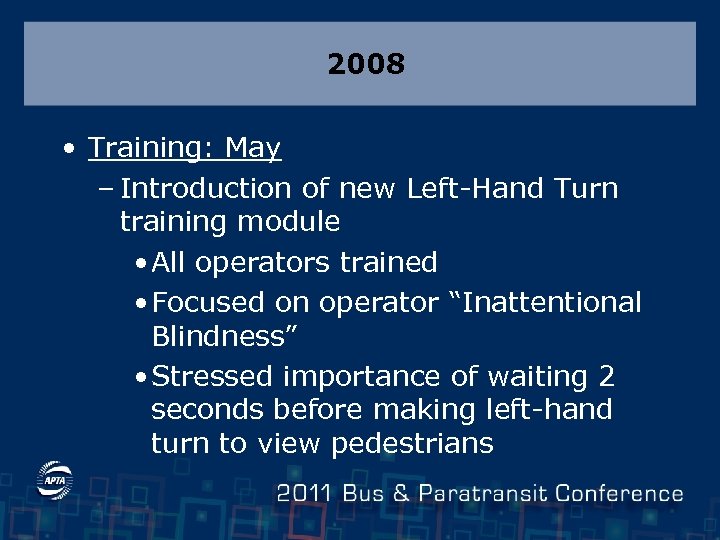 2008

• Training: May

– Introduction of new Left-Hand Turn training module

• All operators trained

• Focused on operator “Inattentional Blindness”

• Stressed importance of waiting 2 seconds before making left-hand turn to view pedestrians

APTA

2011 Bus & Paratransit Conference